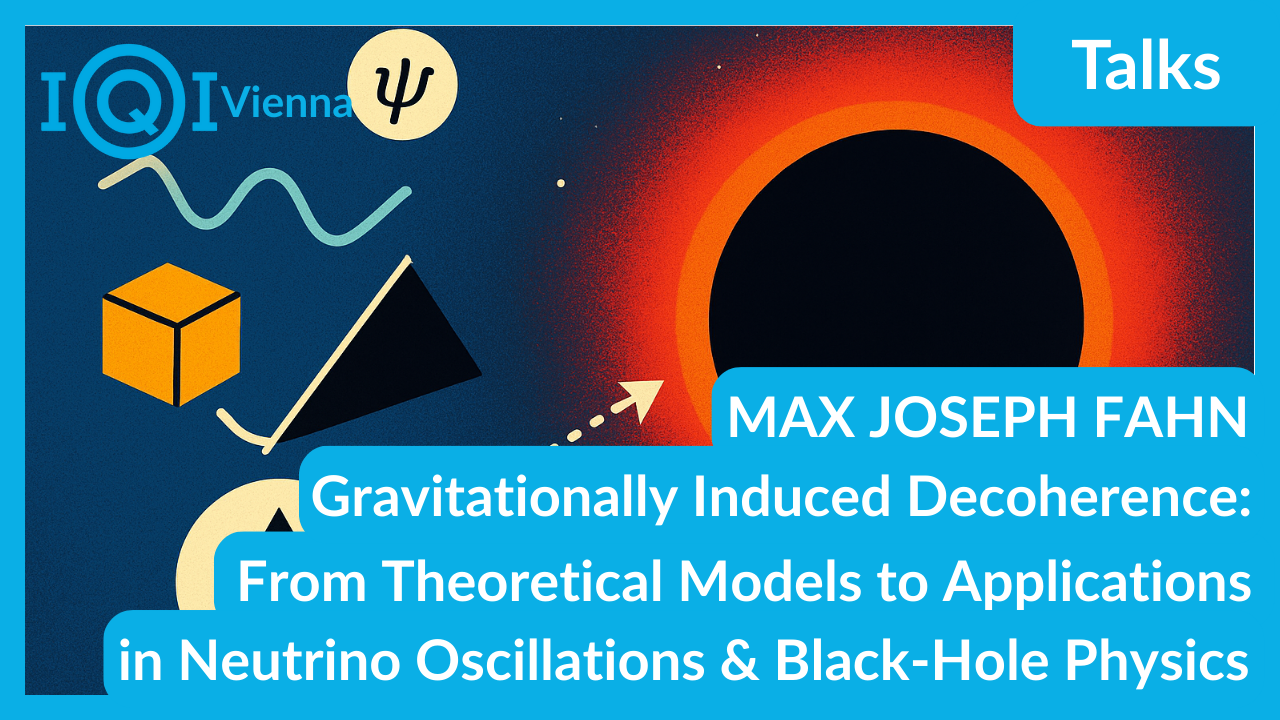 IQI Vienna

$\psi$

Talks

MAX JOSEPH FAHN

Gravitationally Induced Decoherence: From Theoretical Models to Applications in Neutrino Oscillations & Black-Hole Physics